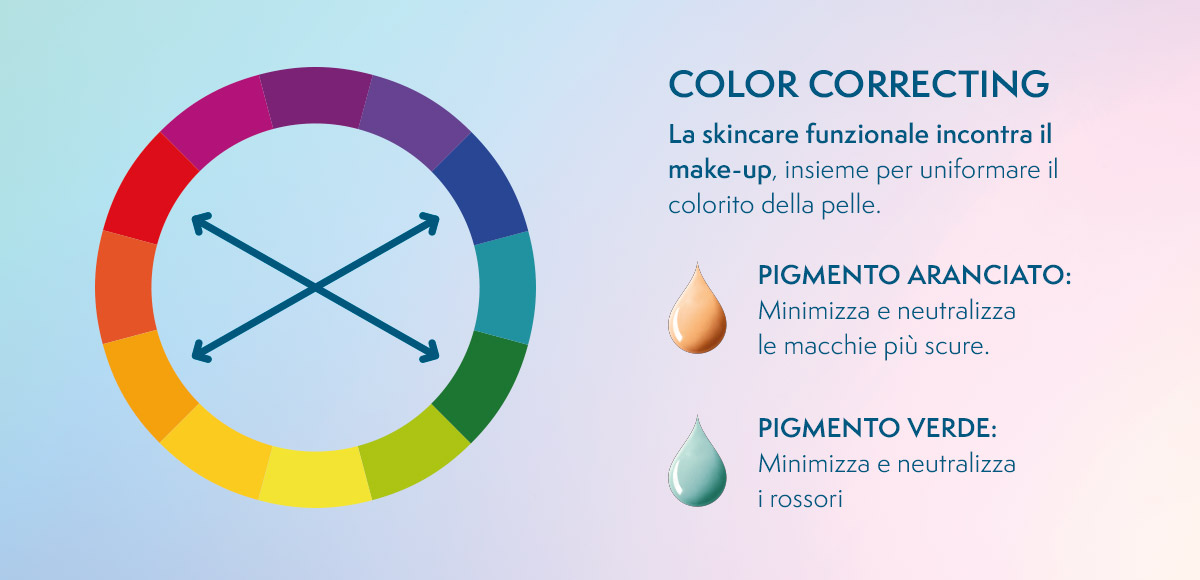 COLOR CORRECTING

La skincare funzionale incontra il make-up, insieme per uniformare il colorito della pelle.

PIGMENTO ARANCIATO:
Minimizza e neutralizza le macchie più scure.

PIGMENTO VERDE:
Minimizza e neutralizza i rossori